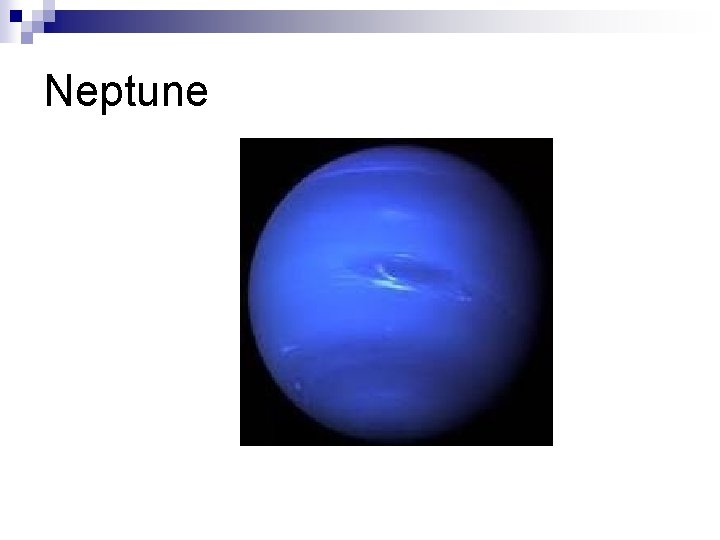 Neptune